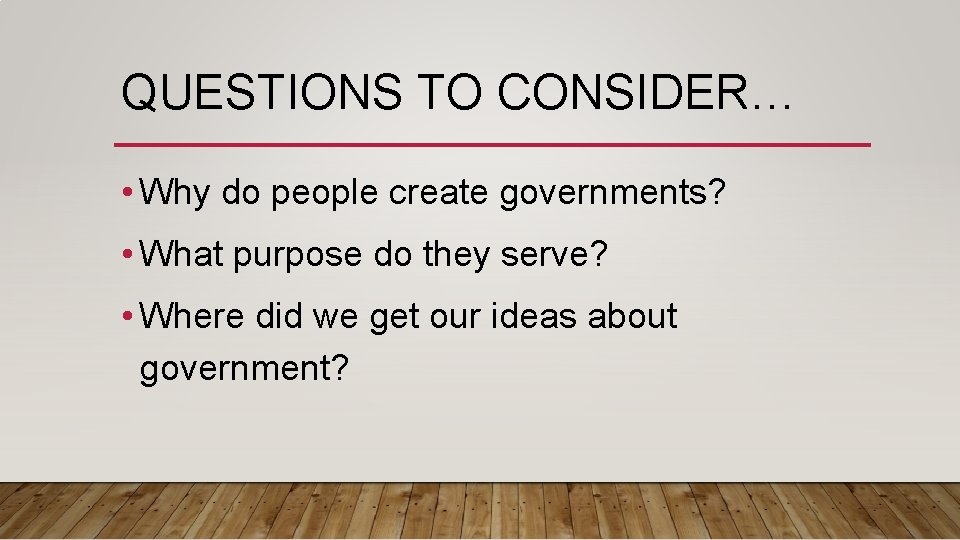 QUESTIONS TO CONSIDER…

• Why do people create governments?

• What purpose do they serve?

• Where did we get our ideas about government?